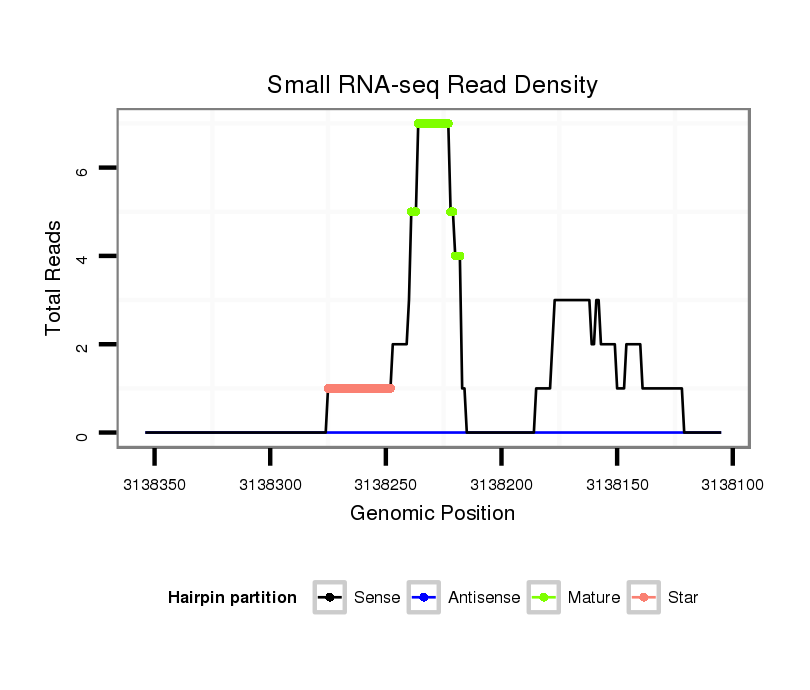 Small RNA-seq Read Density

Total Reads

6
4
2
0

3138350
3138300
3138250
3138200
3138150
3138100

Genomic Position

Hairpin partition
Sense
Antisense
Mature
Star